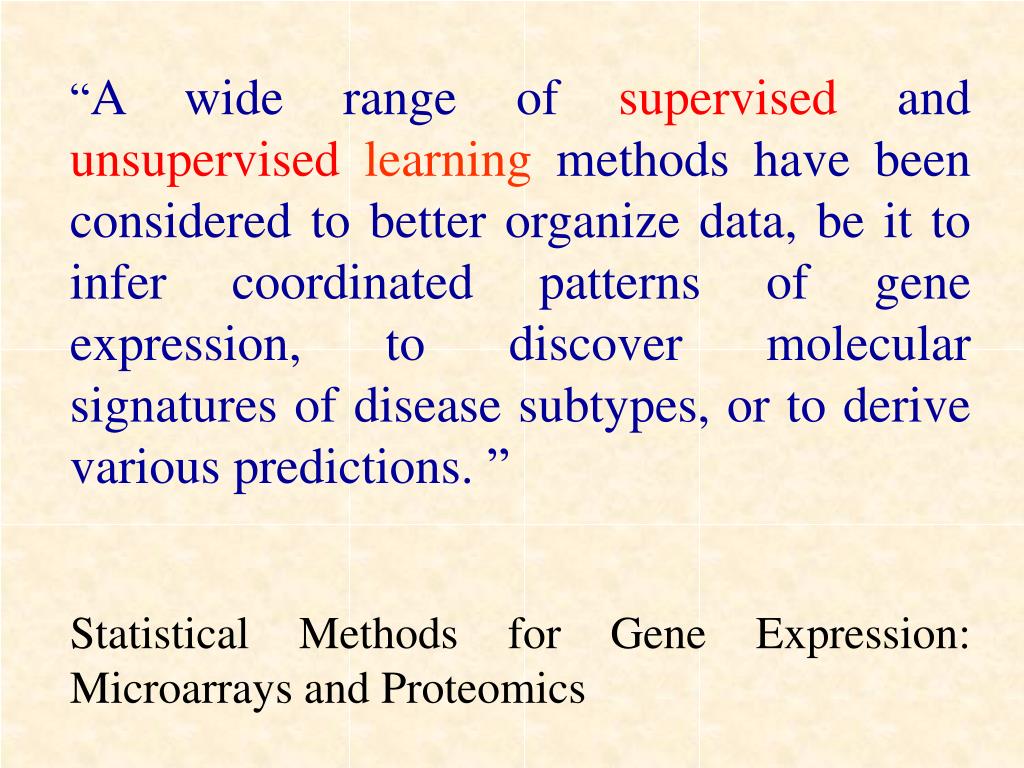 “A wide range of supervised and unsupervised learning methods have been considered to better organize data, be it to infer coordinated patterns of gene expression, to discover molecular signatures of disease subtypes, or to derive various predictions. ”

Statistical Methods for Gene Expression: Microarrays and Proteomics